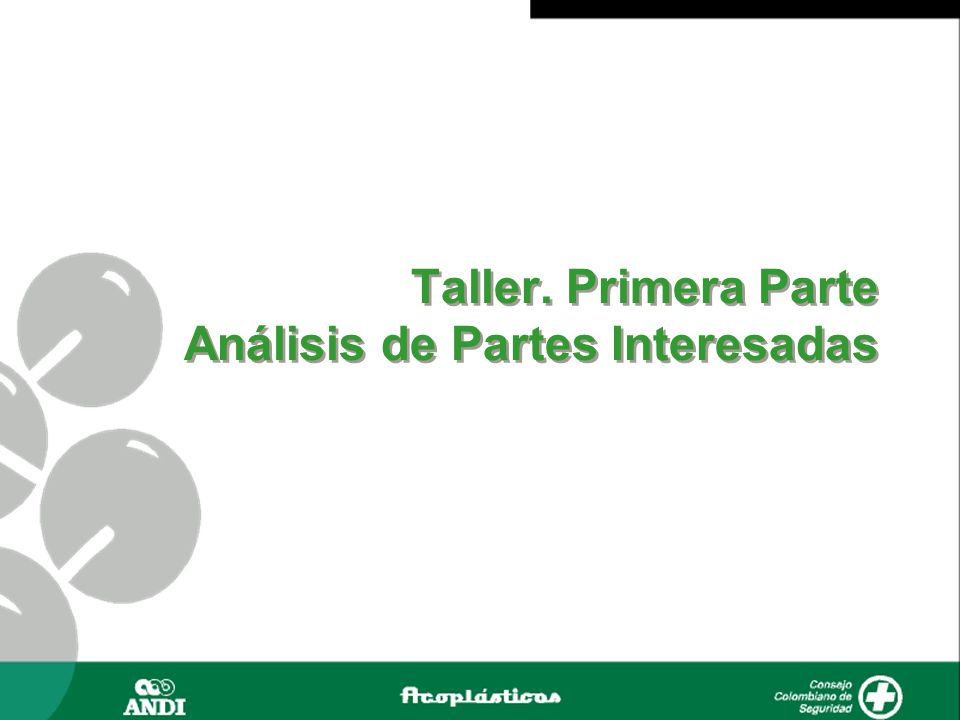 Taller. Primera Parte
Análisis de Partes Interesadas

ANDI

Acoplásticos

Consejo Colombiano de Seguridad